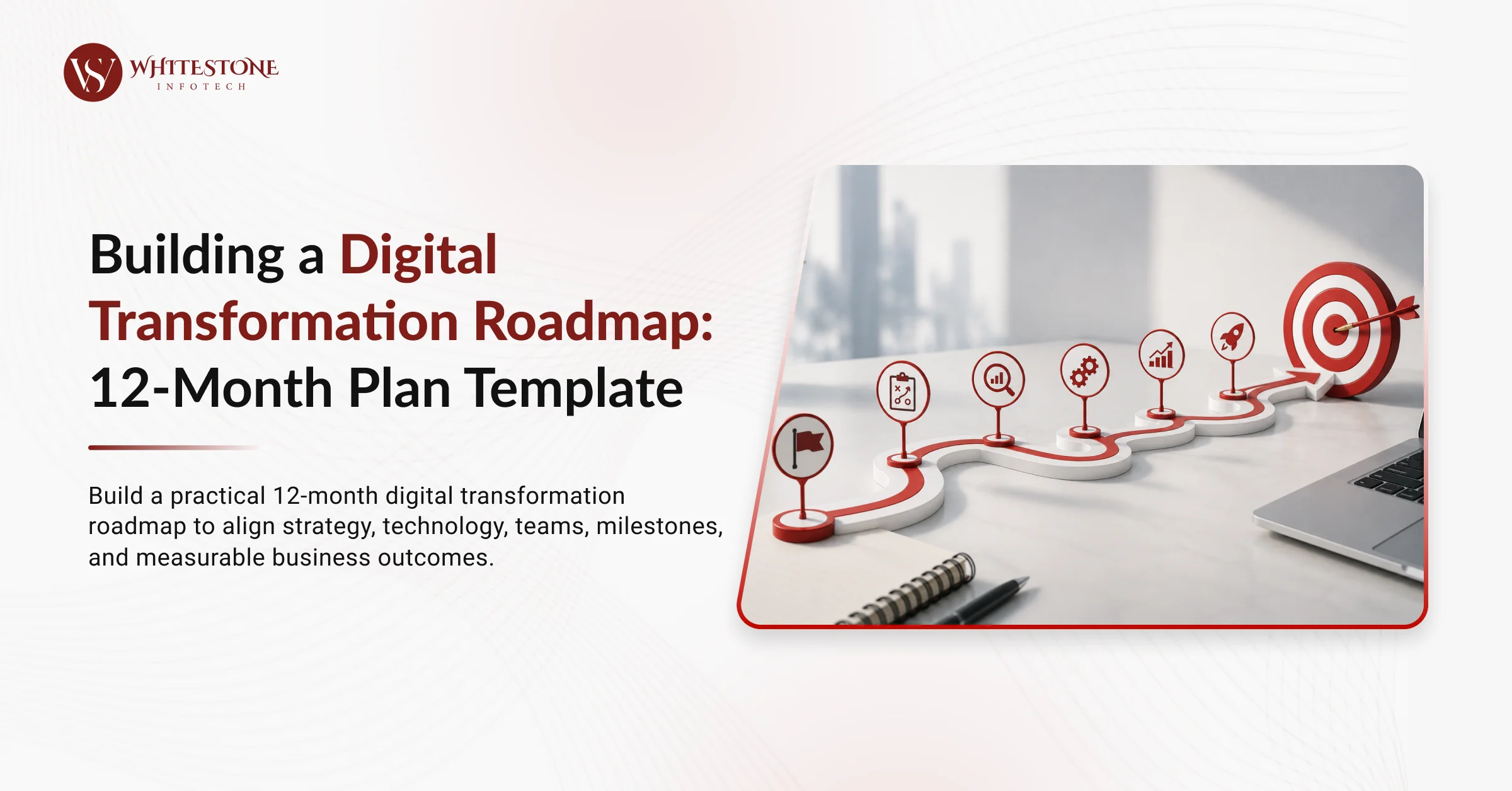 WS WHITESTONE
INFOTECH

Building a Digital Transformation Roadmap: 12-Month Plan Template

Build a practical 12-month digital transformation roadmap to align strategy, technology, teams, milestones, and measurable business outcomes.